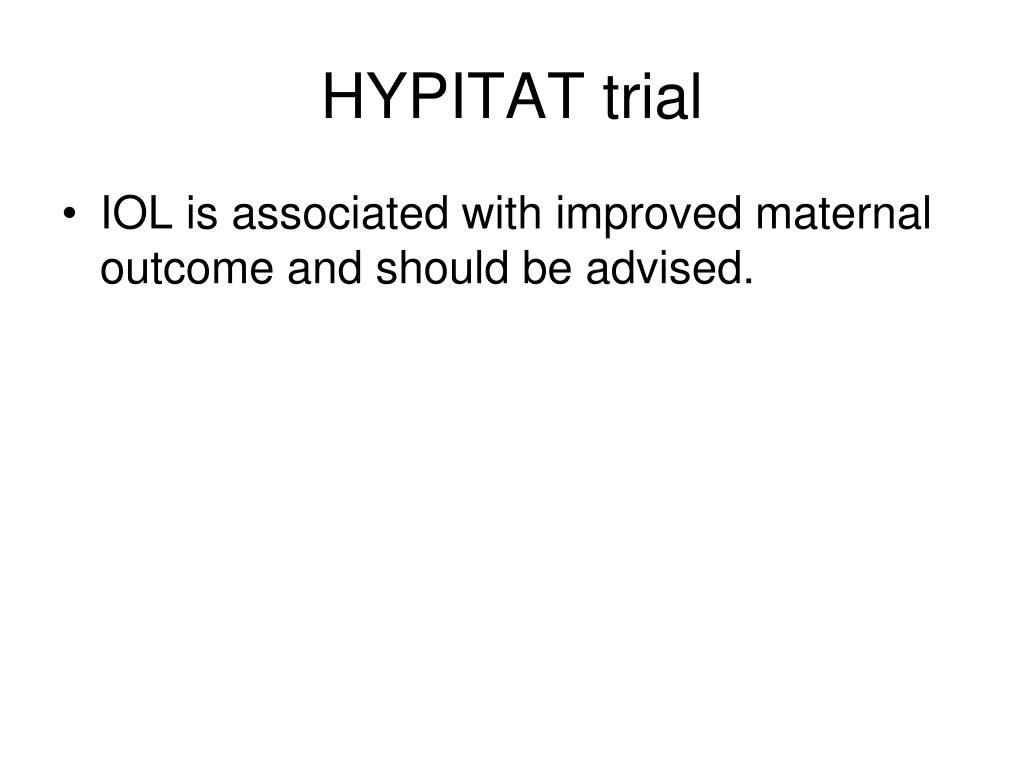 HYPITAT trial

• IOL is associated with improved maternal outcome and should be advised.